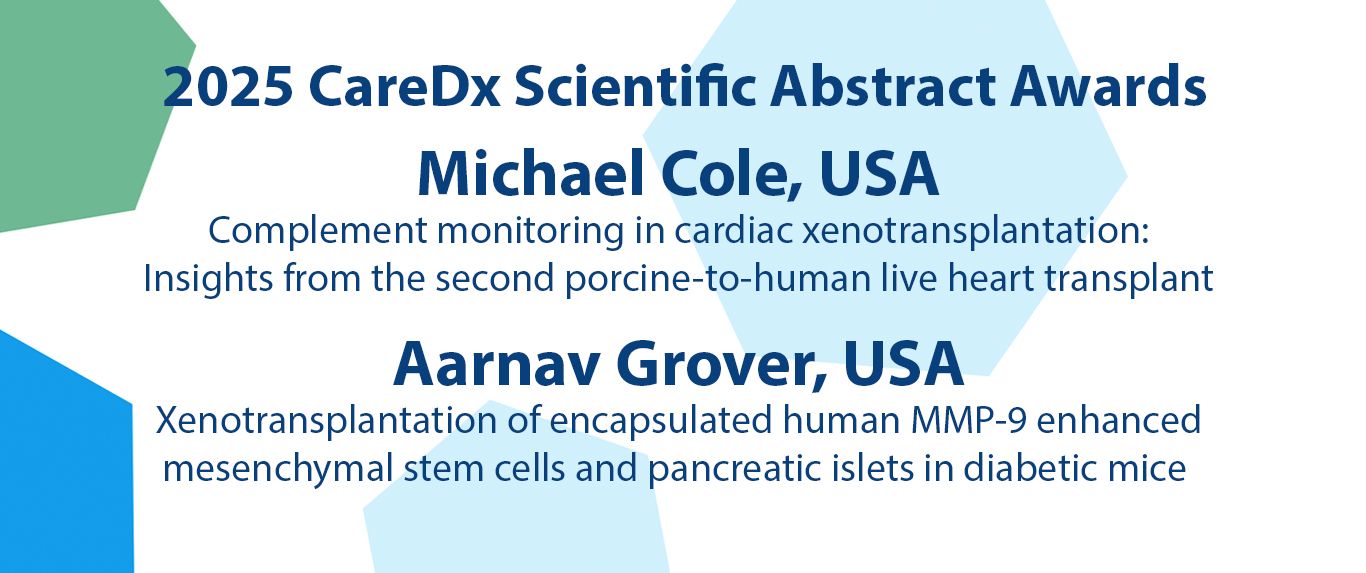 2025 CareDx Scientific Abstract Awards

Michael Cole, USA

Complement monitoring in cardiac xenotransplantation: Insights from the second porcine-to-human live heart transplant

Aarnav Grover, USA

Xenotransplantation of encapsulated human MMP-9 enhanced mesenchymal stem cells and pancreatic islets in diabetic mice